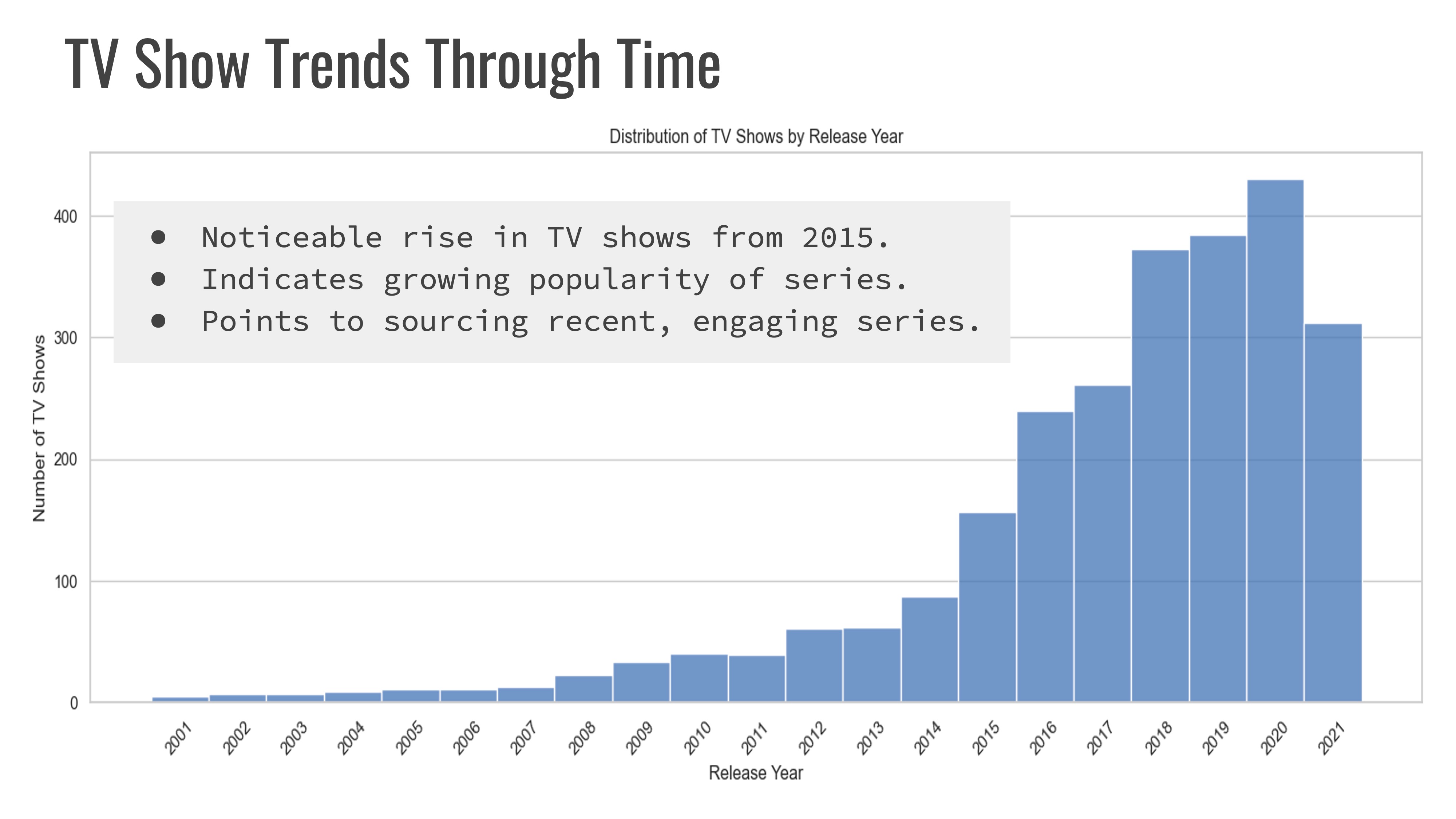 TV Show Trends Through Time

Distribution of TV Shows by Release Year

- Noticeable rise in TV shows from 2015.
- Indicates growing popularity of series.
- Points to sourcing recent, engaging series.

Number of TV Shows

400
300
200
100
0

2001 2002 2003 2004 2005 2006 2007 2008 2009 2010 2011 2012 2013 2014 2015 2016 2017 2018 2019 2020 2021

Release Year